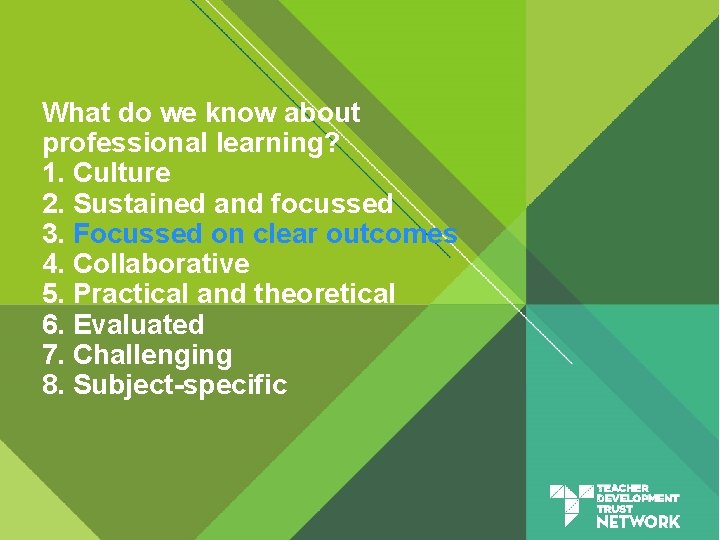 What do we know about professional learning?
1. Culture
2. Sustained and focussed
3. Focussed on clear outcomes
4. Collaborative
5. Practical and theoretical
6. Evaluated
7. Challenging
8. Subject-specific

TEACHER DEVELOPMENT TRUST NETWORK